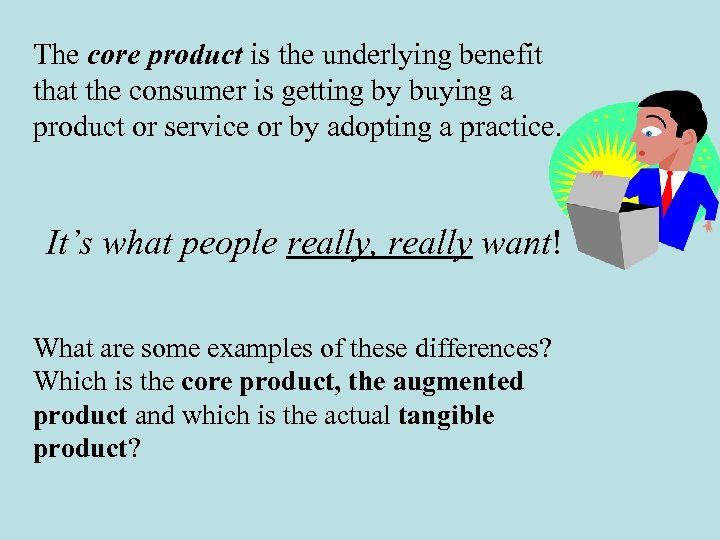 The core product is the underlying benefit that the consumer is getting by buying a product or service or by adopting a practice.

It's what people really, really want!

What are some examples of these differences? Which is the core product, the augmented product and which is the actual tangible product?